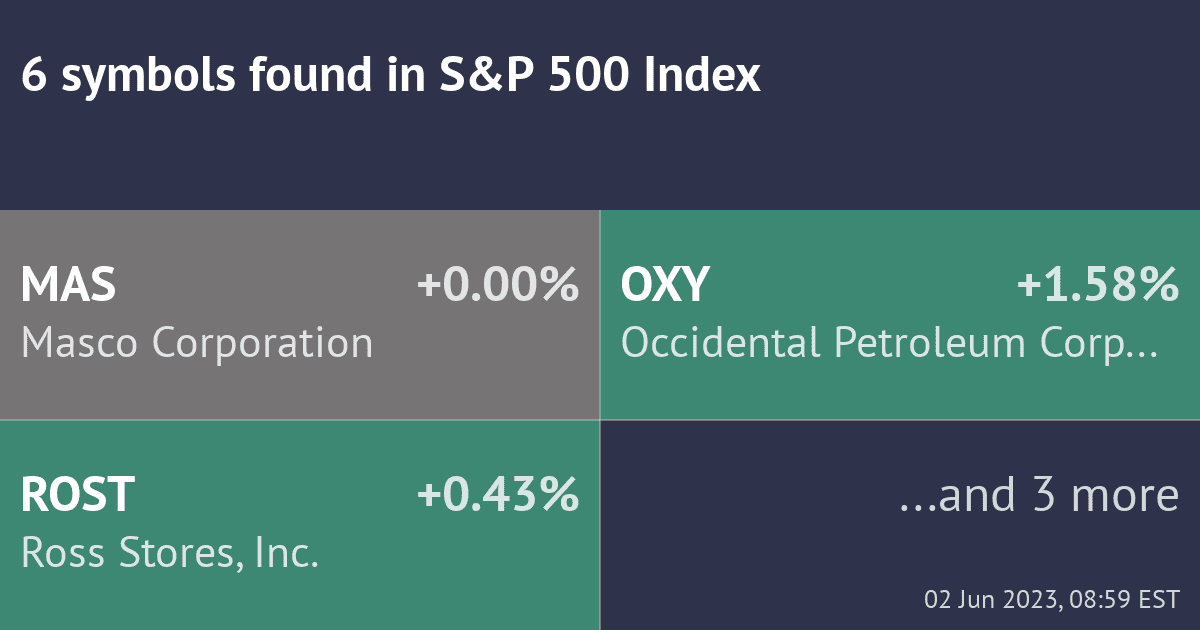 6 symbols found in S&P 500 Index

MAS
+0.00%
Masco Corporation

OXY
+1.58%
Occidental Petroleum Corp...

ROST
+0.43%
Ross Stores, Inc.

...and 3 more

02 Jun 2023, 08:59 EST